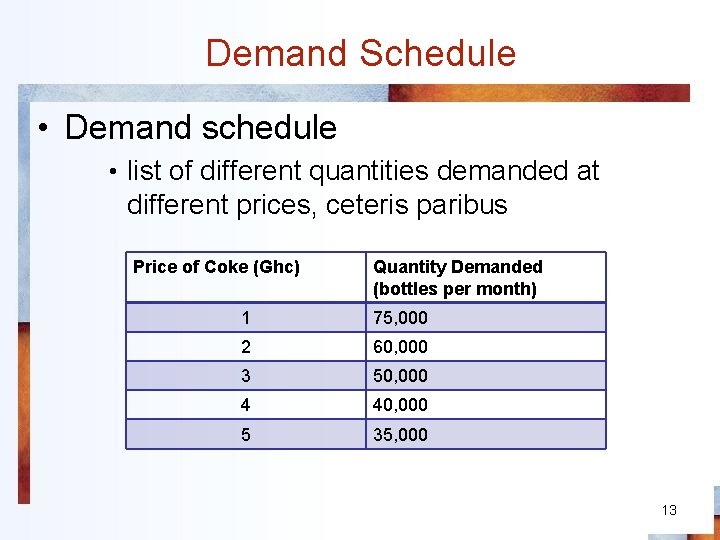 Demand Schedule

• Demand schedule

• list of different quantities demanded at different prices, ceteris paribus

| Price of Coke (Ghc) | Quantity Demanded (bottles per month) |
|---|---|
| 1 | 75,000 |
| 2 | 60,000 |
| 3 | 50,000 |
| 4 | 40,000 |
| 5 | 35,000 |

13